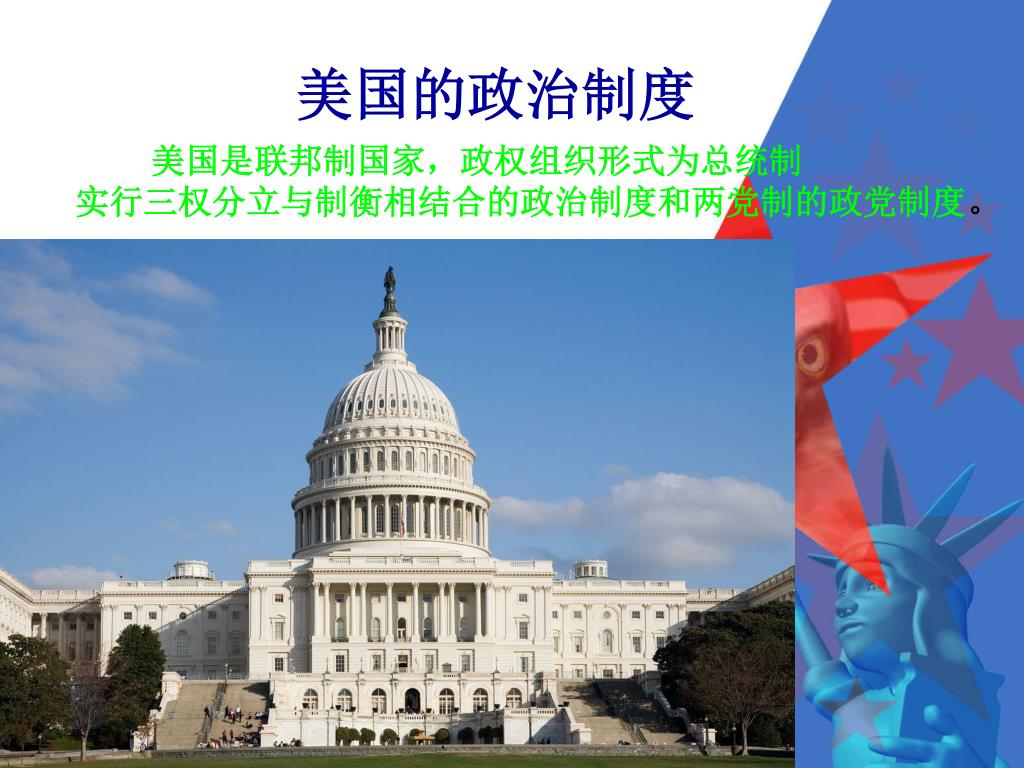 美国的政治制度

美国是联邦制国家，政权组织形式为总统制
实行三权分立与制衡相结合的政治制度和两党制的政党制度。